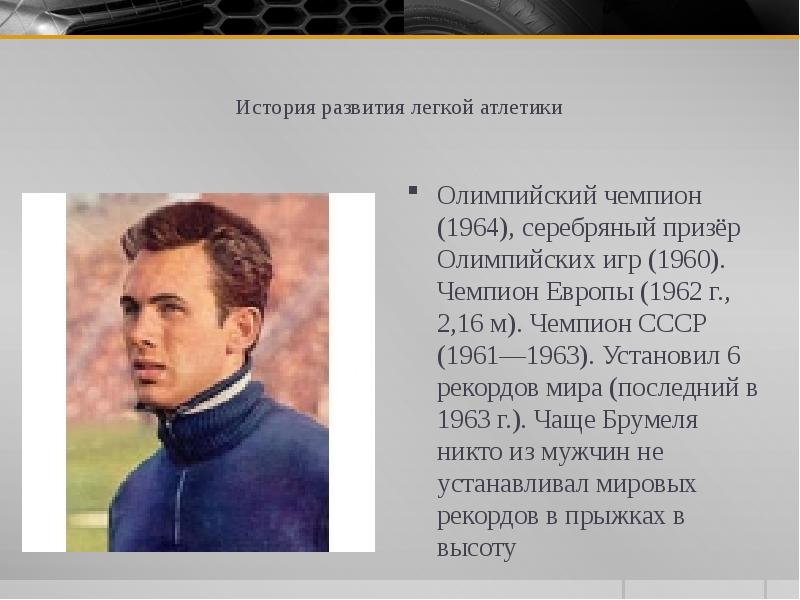 История развития легкой атлетики

Олимпийский чемпион (1964), серебряный призёр Олимпийских игр (1960). Чемпион Европы (1962 г., 2,16 м). Чемпион СССР (1961—1963). Установил 6 рекордов мира (последний в 1963 г.). Чаще Брумеля никто из мужчин не устанавливал мировых рекордов в прыжках в высоту